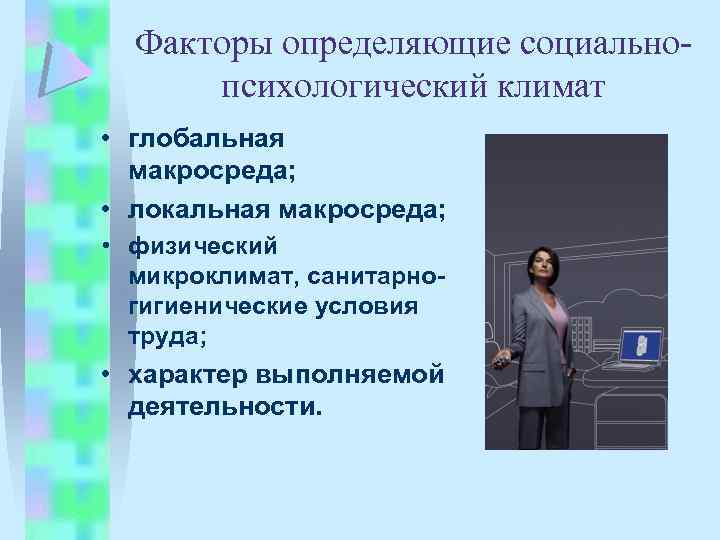 Факторы определяющие социально-психологический климат

• глобальная макросреда;
• локальная макросреда;
• физический микроклимат, санитарно-гигиенические условия труда;
• характер выполняемой деятельности.